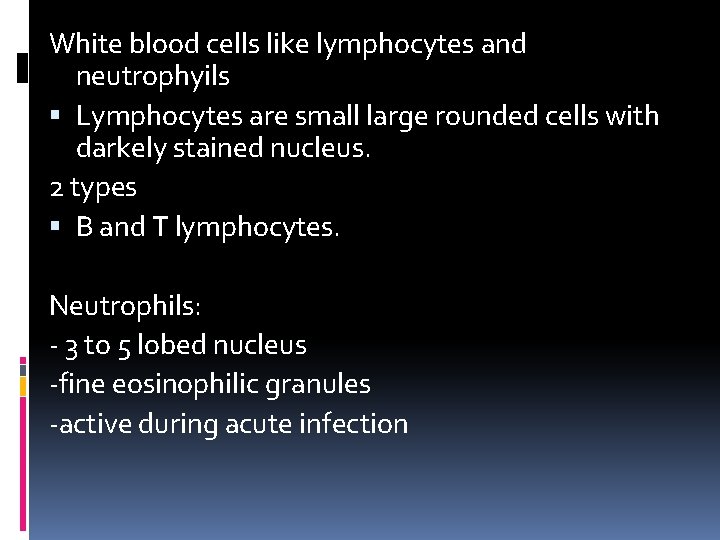 White blood cells like lymphocytes and neutrophyils

▪ Lymphocytes are small large rounded cells with darkely stained nucleus.

2 types

▪ B and T lymphocytes.

Neutrophils:
- 3 to 5 lobed nucleus
-fine eosinophilic granules
-active during acute infection